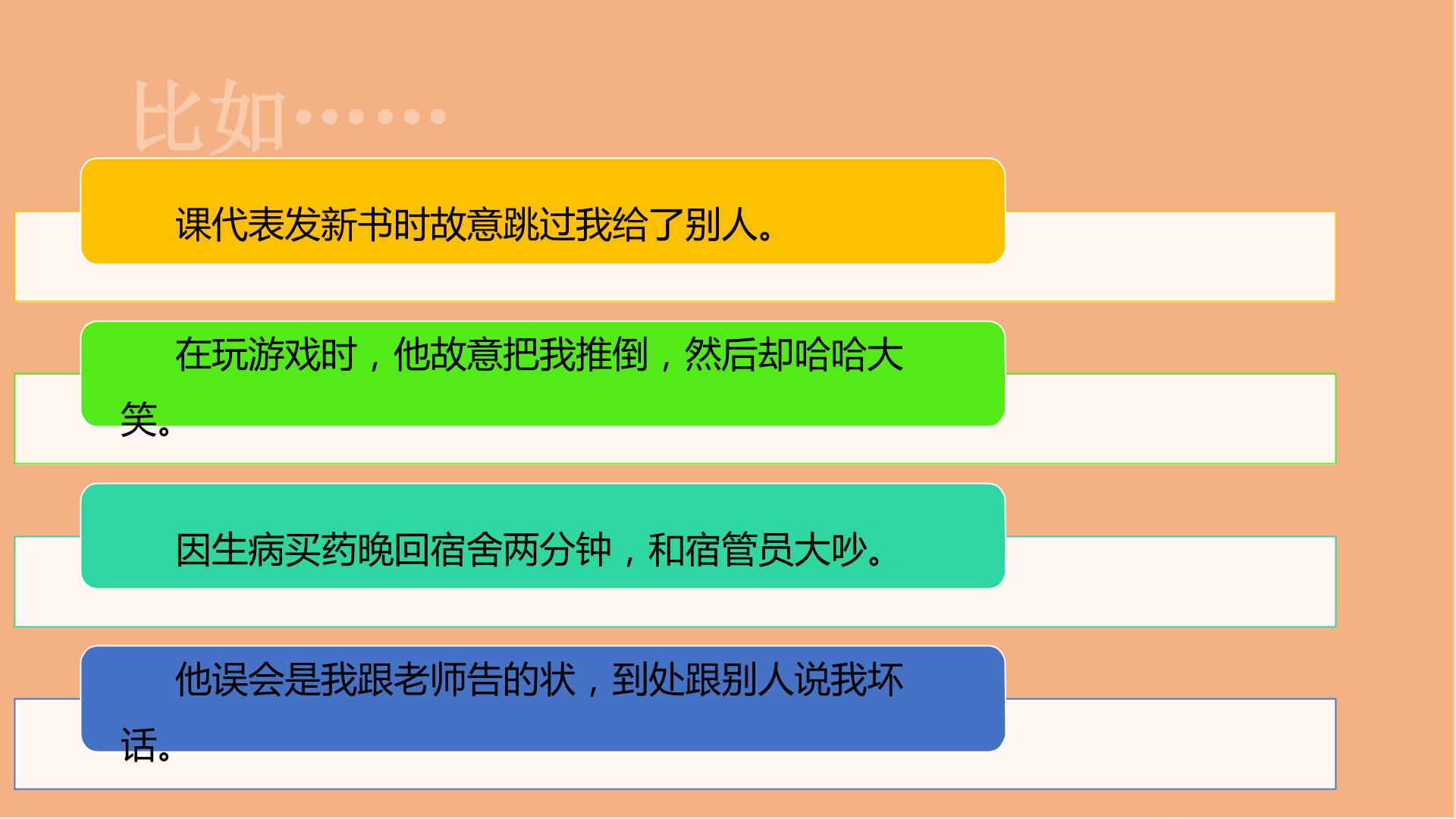 比如……

课代表发新书时故意跳过我给了别人。

在玩游戏时，他故意把我推倒，然后却哈哈大笑。

因生病买药晚回宿舍两分钟，和宿管员大吵。

他误会是我跟老师告的状，到处跟别人说我坏话。